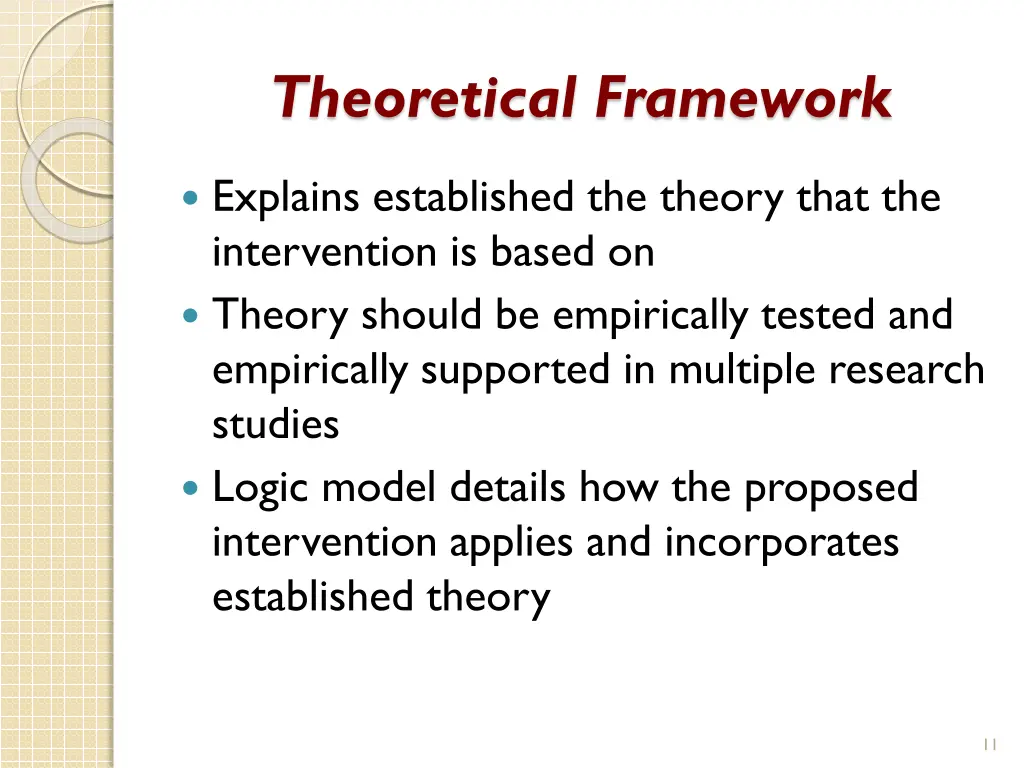 Theoretical Framework

- Explains established the theory that the intervention is based on
- Theory should be empirically tested and empirically supported in multiple research studies
- Logic model details how the proposed intervention applies and incorporates established theory

11